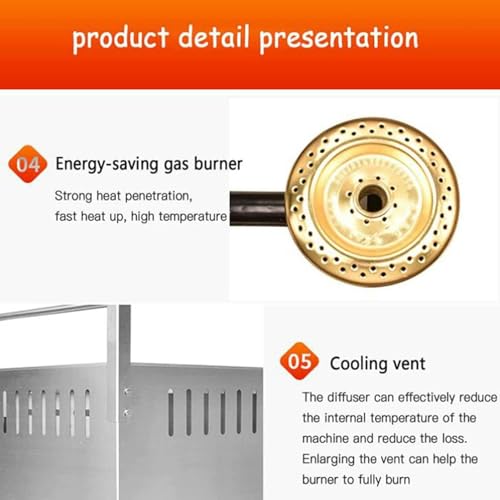 product detail presentation

04 Energy-saving gas burner

Strong heat penetration, fast heat up, high temperature

05 Cooling vent

The diffuser can effectively reduce the internal temperature of the machine and reduce the loss. Enlarging the vent can help the burner to fully burn